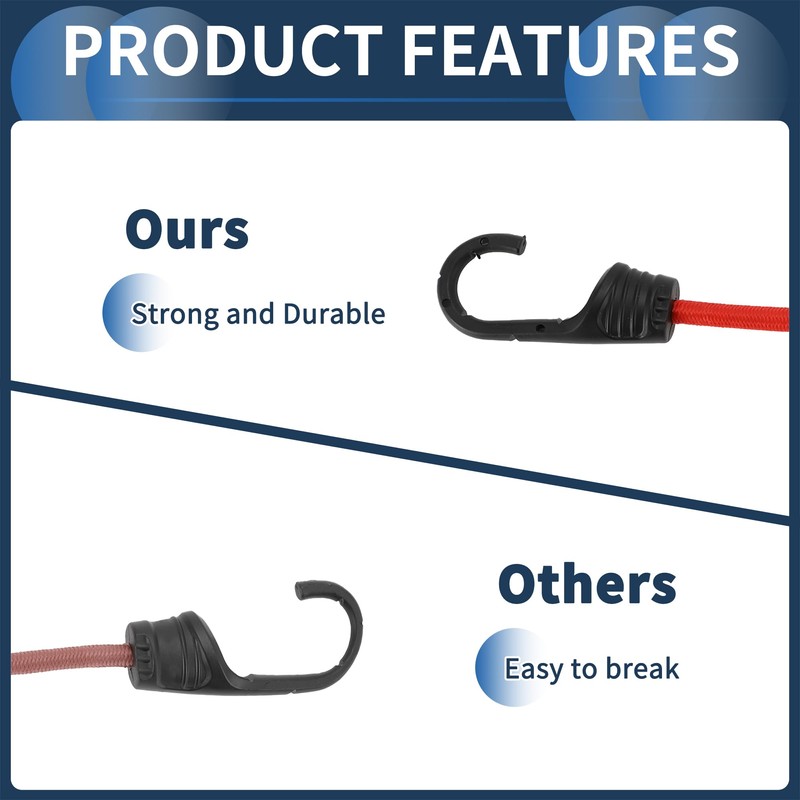 PRODUCT FEATURES

Ours

Strong and Durable

Others

Easy to break